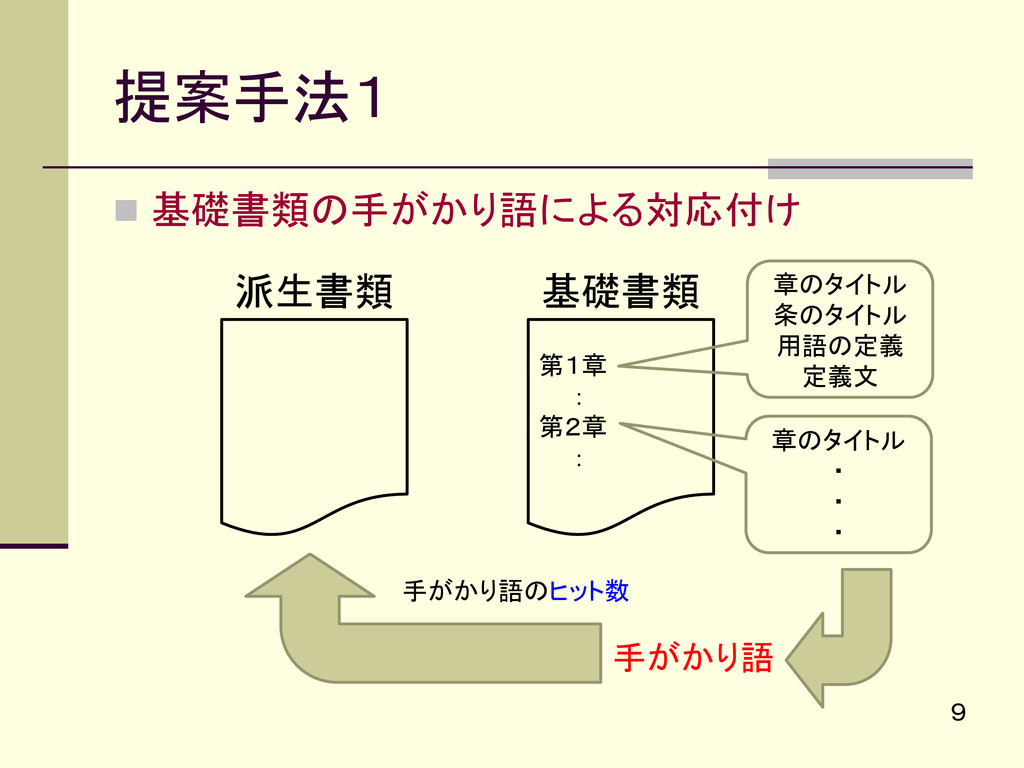 提案手法１

基礎書類の手がかり語による対応付け

派生書類

基礎書類

第１章
:
第２章
:

章のタイトル
条のタイトル
用語の定義
定義文

章のタイトル
・
・
・

手がかり語のヒット数

手がかり語

９